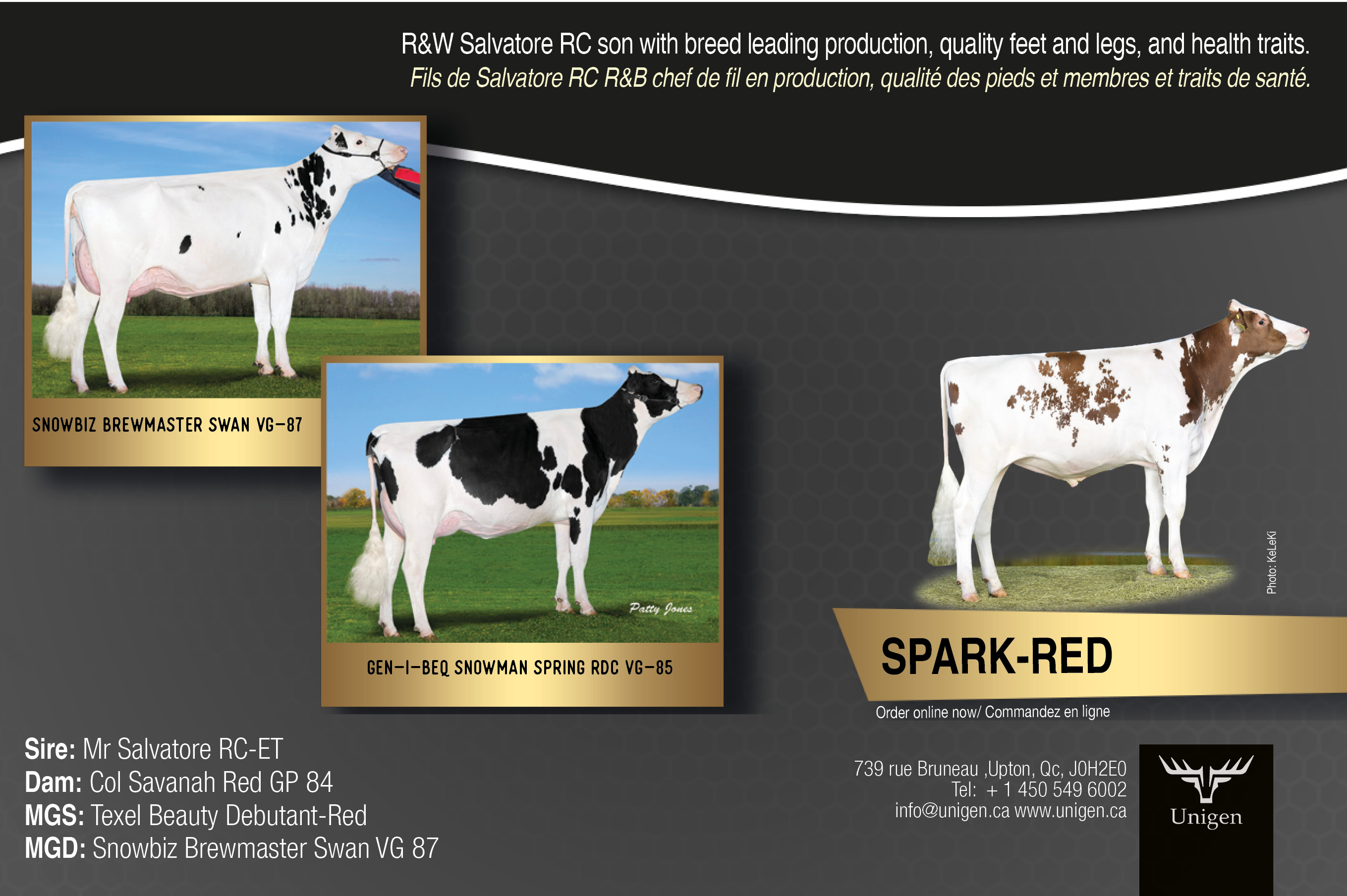 R&W Salvatore RC son with breed leading production, quality feet and legs, and health traits.
Fils de Salvatore RC R&B chef de fil en production, qualité des pieds et membres et traits de santé.

SNOWBIZ BREWMASTER SWAN VG-87

Patty Jones

GEN-I-BEQ SNOWMAN SPRING RDC VG-85

Photo: KeLeKi

SPARK-RED

Order online now/ Commandez en ligne

Sire: Mr Salvatore RC-ET
Dam: Col Savanah Red GP 84
MGS: Texel Beauty Debutant-Red
MGD: Snowbiz Brewmaster Swan VG 87

739 rue Bruneau ,Upton, Qc, J0H2E0
Tel: + 1 450 549 6002
info@unigen.ca www.unigen.ca

Unigen